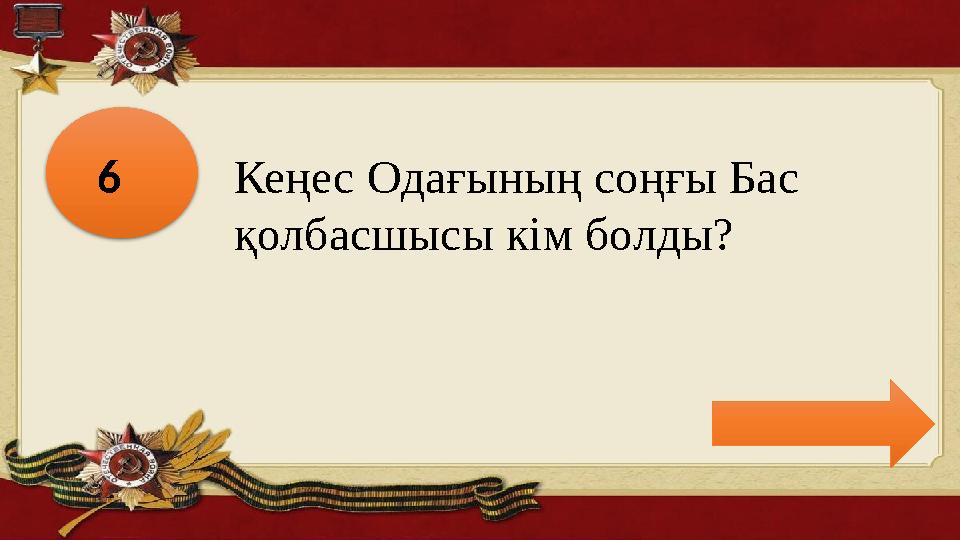 6

Кеңес Одағының соңғы Бас қолбасшысы кім болды?